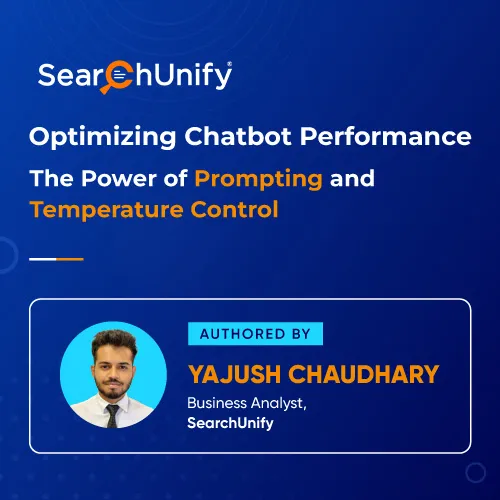 SearchUnify®

Optimizing Chatbot Performance

The Power of Prompting and Temperature Control

AUTHORED BY

YAJUSH CHAUDHARY

Business Analyst, SearchUnify